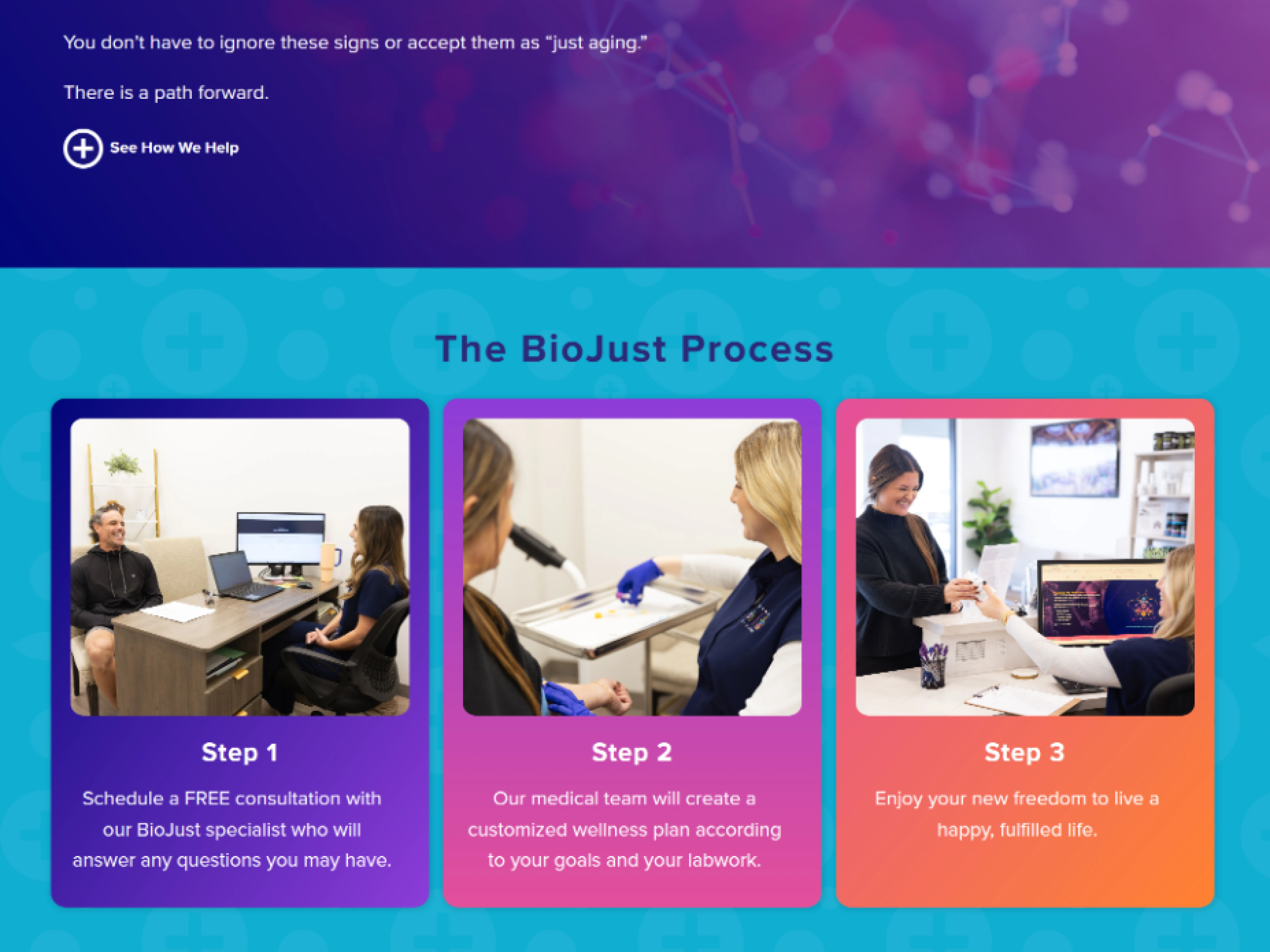 You don't have to ignore these signs or accept them as "just aging."

There is a path forward.

See How We Help

The BioJust Process

Step 1

Schedule a FREE consultation with our BioJust specialist who will answer any questions you may have.

Step 2

Our medical team will create a customized wellness plan according to your goals and your labwork.

Step 3

Enjoy your new freedom to live a happy, fulfilled life.